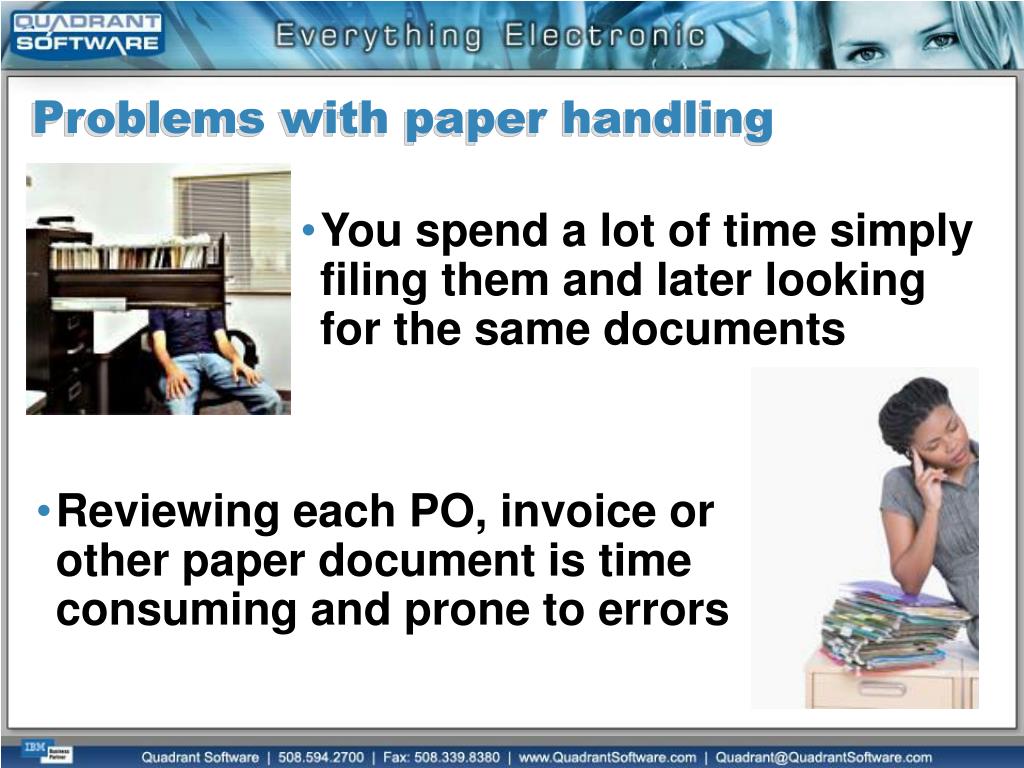 QUADRANT SOFTWARE

Everything Electronic

Problems with paper handling

• You spend a lot of time simply filing them and later looking for the same documents

• Reviewing each PO, invoice or other paper document is time consuming and prone to errors

IBM Business Partner

Quadrant Software | 508.594.2700 | Fax: 508.339.8380 | www.QuadrantSoftware.com | Quadrant@QuadrantSoftware.com